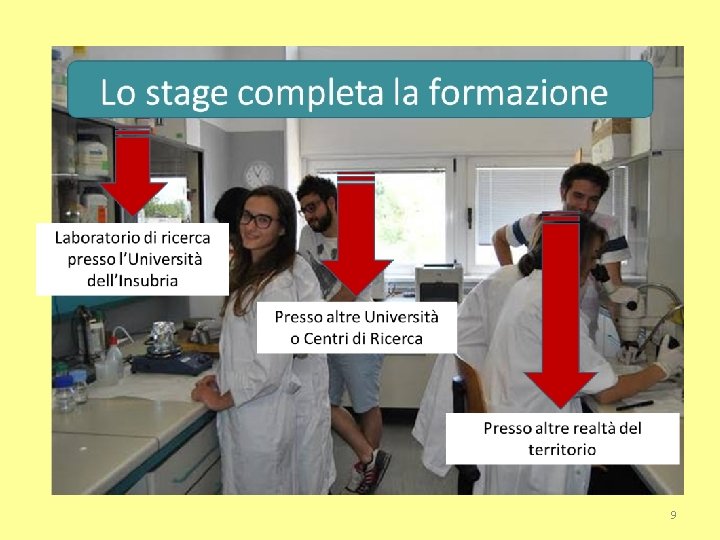 Lo stage completa la formazione

Laboratorio di ricerca presso l'Università dell'Insubria

Presso altre Università o Centri di Ricerca

Presso altre realtà del territorio

9